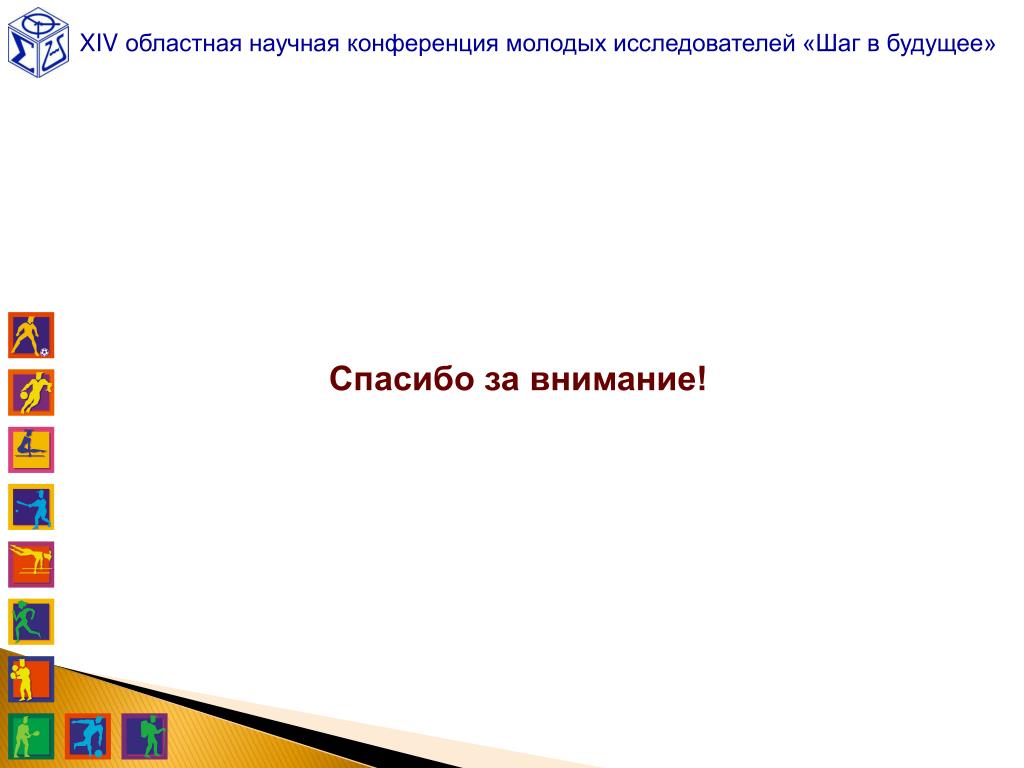 XIV областная научная конференция молодых исследователей «Шаг в будущее»

Спасибо за внимание!